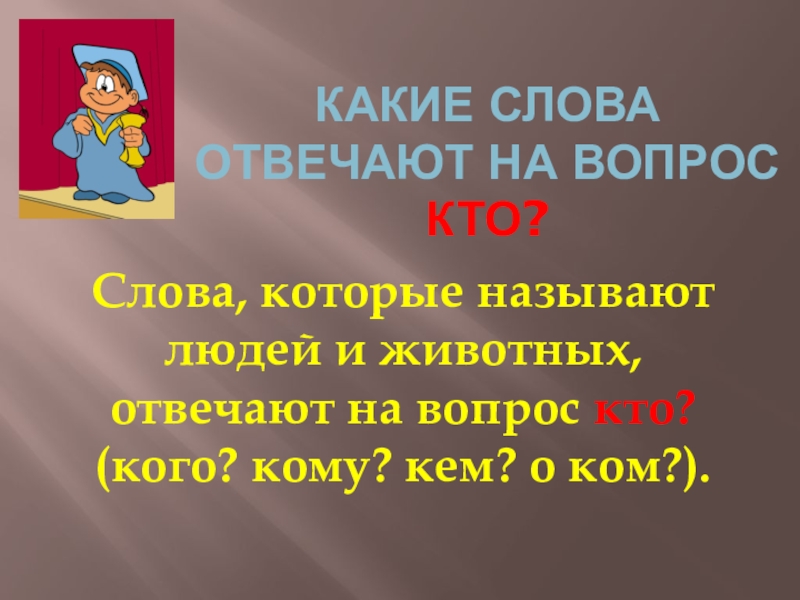 КАКИЕ СЛОВА ОТВЕЧАЮТ НА ВОПРОС КТО?

Слова, которые называют людей и животных, отвечают на вопрос кто? (кого? кому? кем? о ком?).